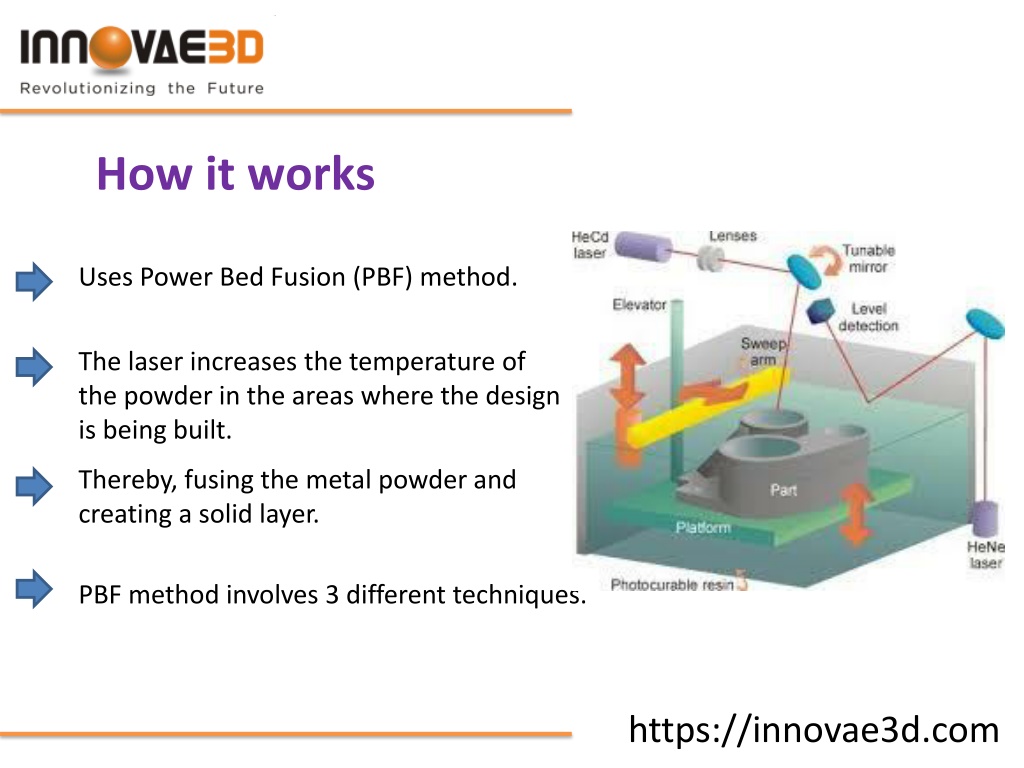 INNOVAE3D
Revolutionizing the Future

How it works

Uses Power Bed Fusion (PBF) method.

The laser increases the temperature of the powder in the areas where the design is being built.

Thereby, fusing the metal powder and creating a solid layer.

PBF method involves 3 different techniques.

HeCd laser
Lenses
Tunable mirror
Elevator
Level detection
Sweep arm
Part
Platform
HeNe laser
Photocurable resin

https://innovae3d.com